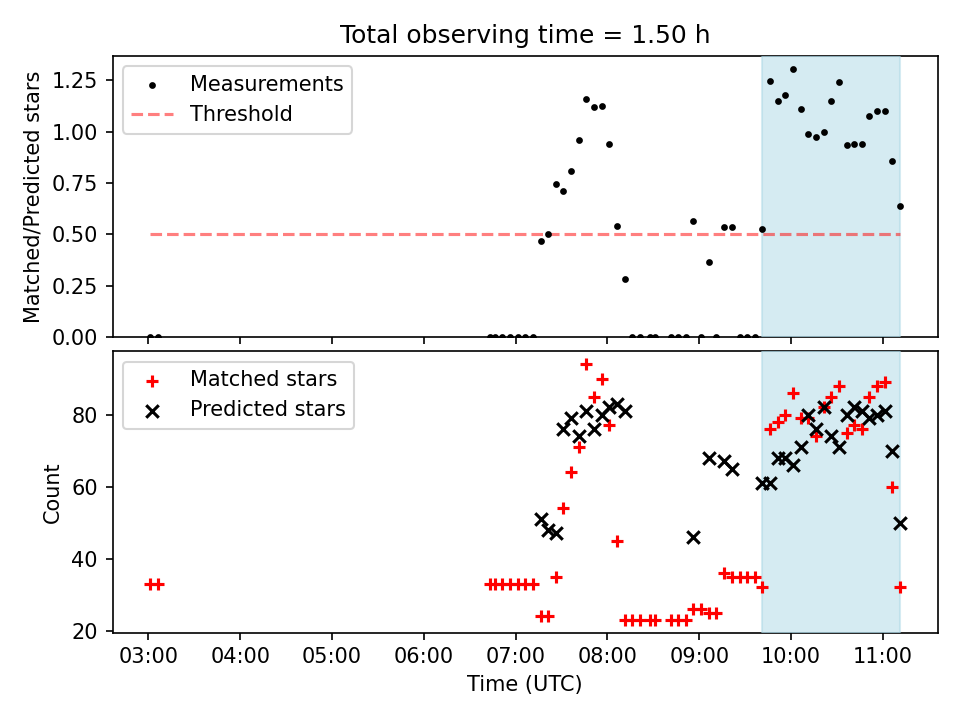 Total observing time = 1.50 h

Measurements
Threshold

Matched/Predicted stars

1.25
1.00
0.75
0.50
0.25
0.00

Matched stars
Predicted stars

Count

80
60
40
20

03:00
04:00
05:00
06:00
07:00
08:00
09:00
10:00
11:00

Time (UTC)